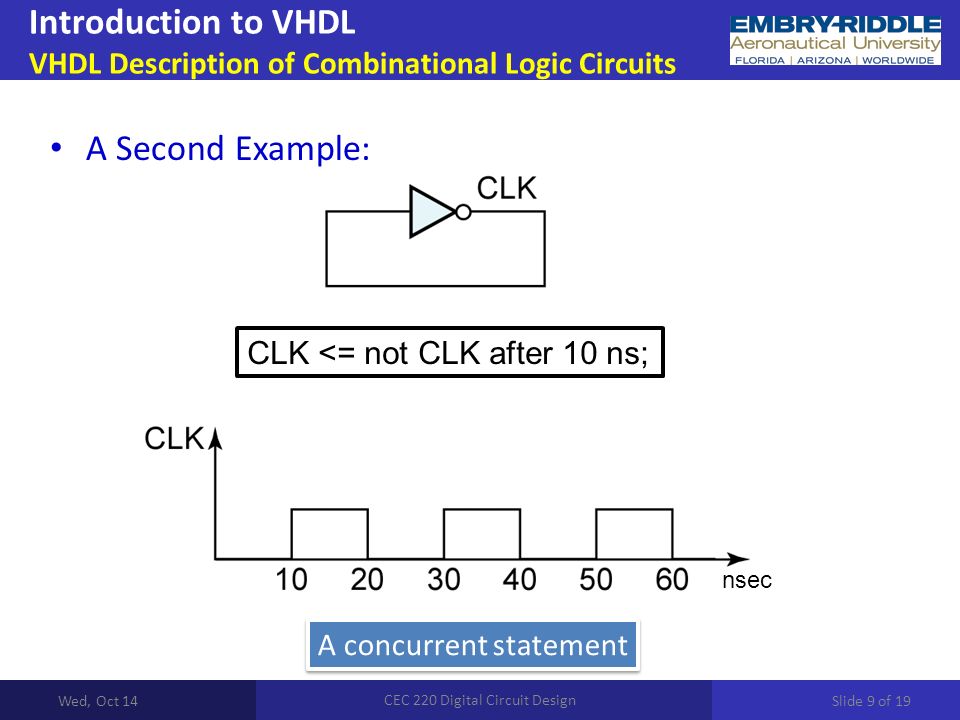 Introduction to VHDL
VHDL Description of Combinational Logic Circuits

EMBRY-RIDDLE
Aeronautical University
FLORIDA | ARIZONA | WORLDWIDE

• A Second Example:

CLK

CLK <= not CLK after 10 ns;

CLK

10 20 30 40 50 60 nsec

A concurrent statement

Wed, Oct 14

CEC 220 Digital Circuit Design

Slide 9 of 19